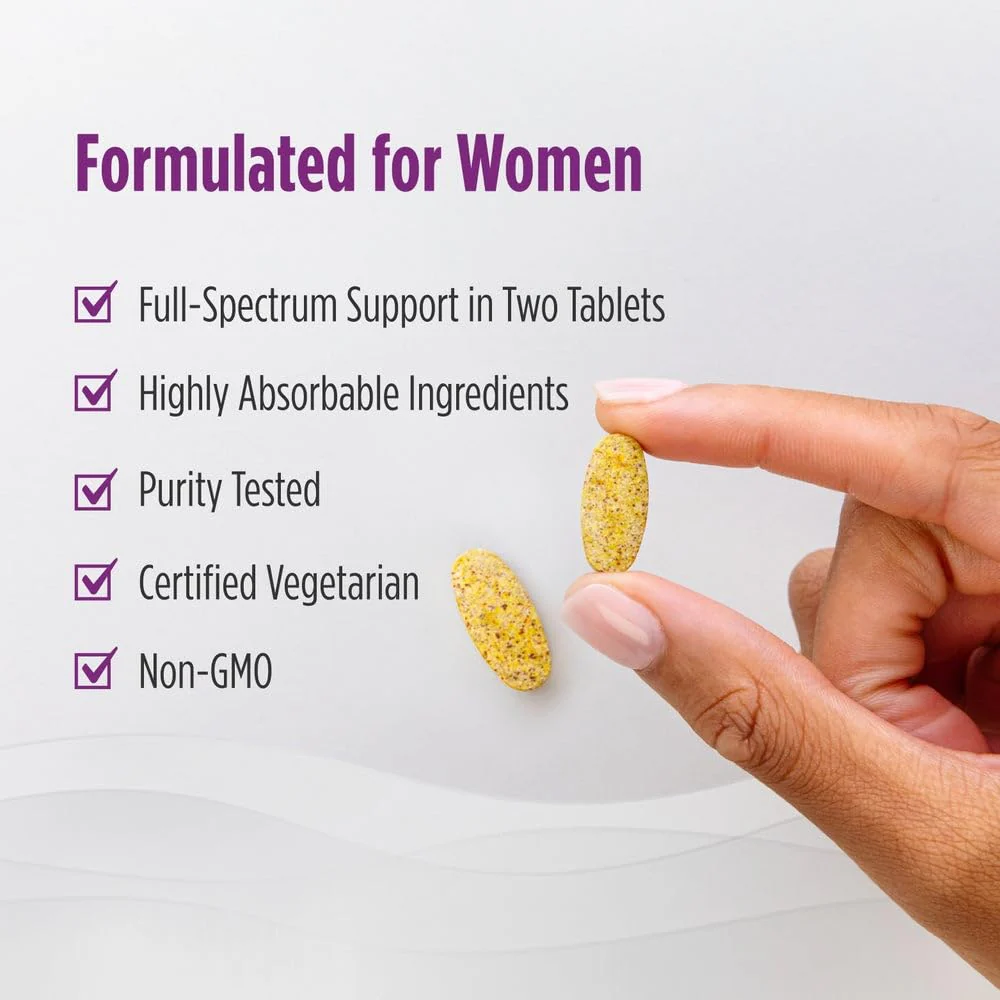 Formulated for Women

Full-Spectrum Support in Two Tablets

Highly Absorbable Ingredients

Purity Tested

Certified Vegetarian

Non-GMO